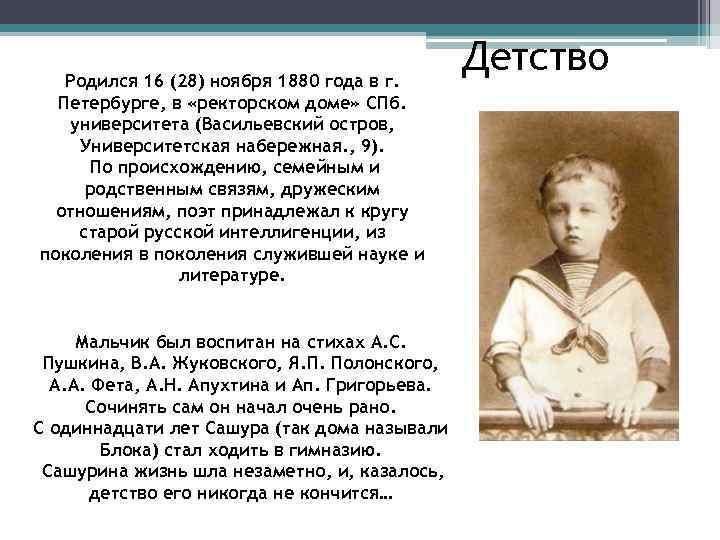 Детство

Родился 16 (28) ноября 1880 года в г. Петербурге, в «ректорском доме» СПб. университета (Васильевский остров, Университетская набережная., 9).
По происхождению, семейным и родственным связям, дружеским отношениям, поэт принадлежал к кругу старой русской интеллигенции, из поколения в поколения служившей науке и литературе.

Мальчик был воспитан на стихах А.С. Пушкина, В.А. Жуковского, Я.П. Полонского, А.А. Фета, А.Н. Апухтина и Ап. Григорьева. Сочинять сам он начал очень рано.
С одиннадцати лет Сашура (так дома называли Блока) стал ходить в гимназию.
Сашурина жизнь шла незаметно, и, казалось, детство его никогда не кончится…